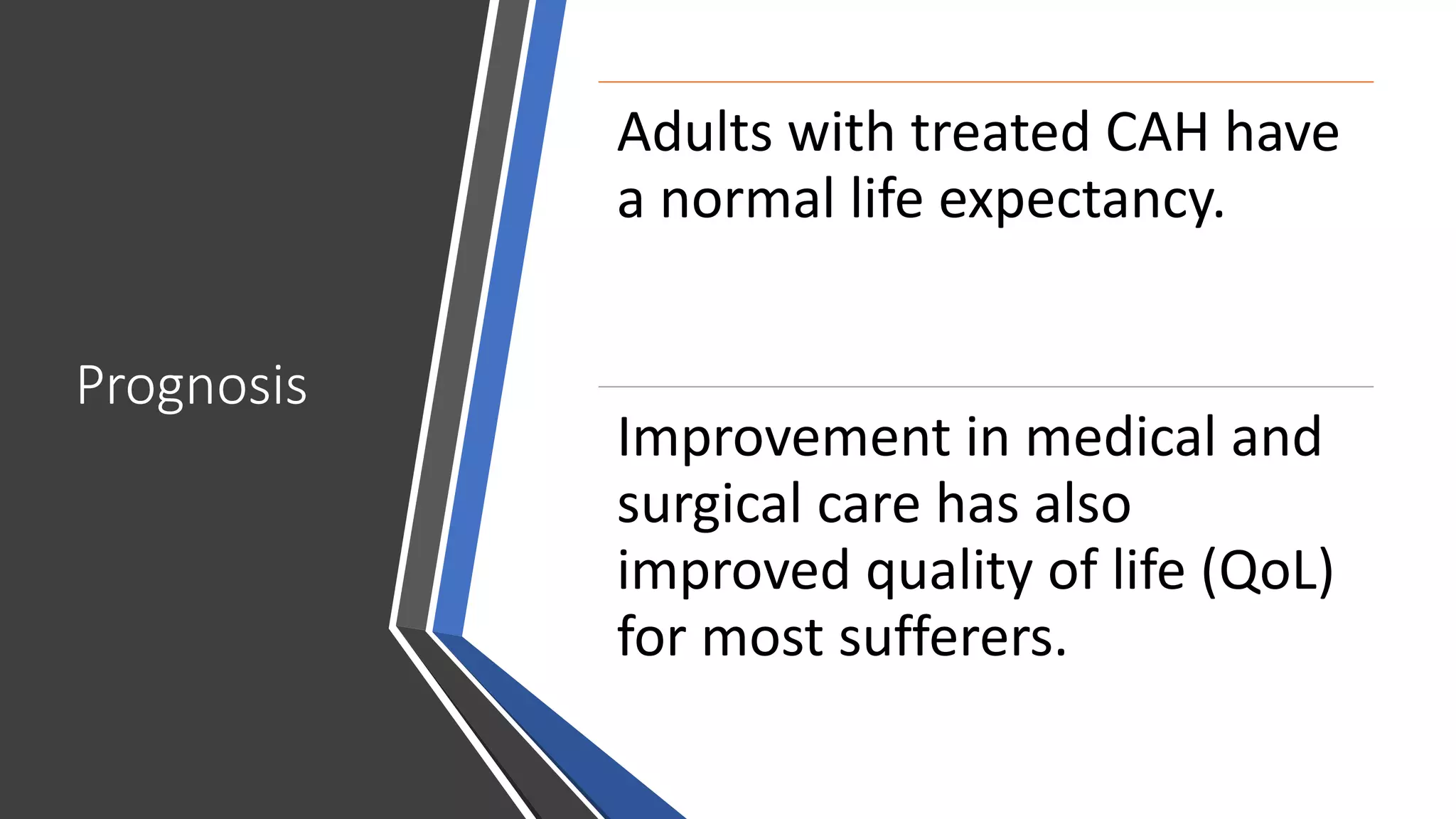 Prognosis

Adults with treated CAH have a normal life expectancy.

Improvement in medical and surgical care has also improved quality of life (QoL) for most sufferers.